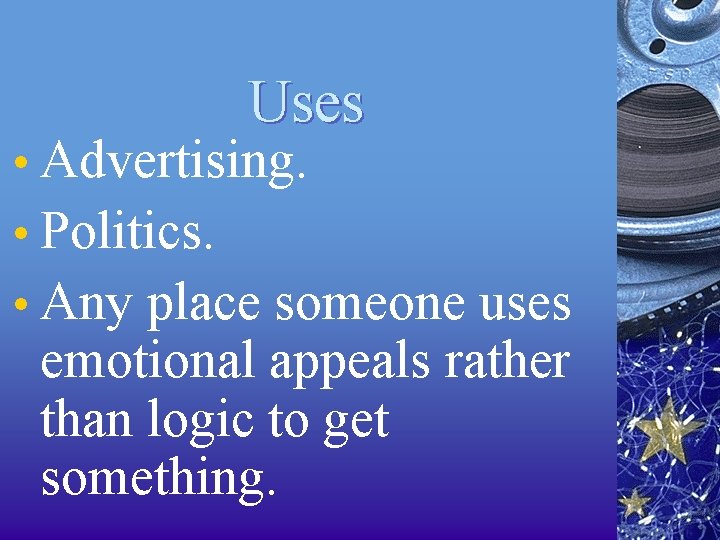 Uses

• Advertising.
• Politics.
• Any place someone uses emotional appeals rather than logic to get something.